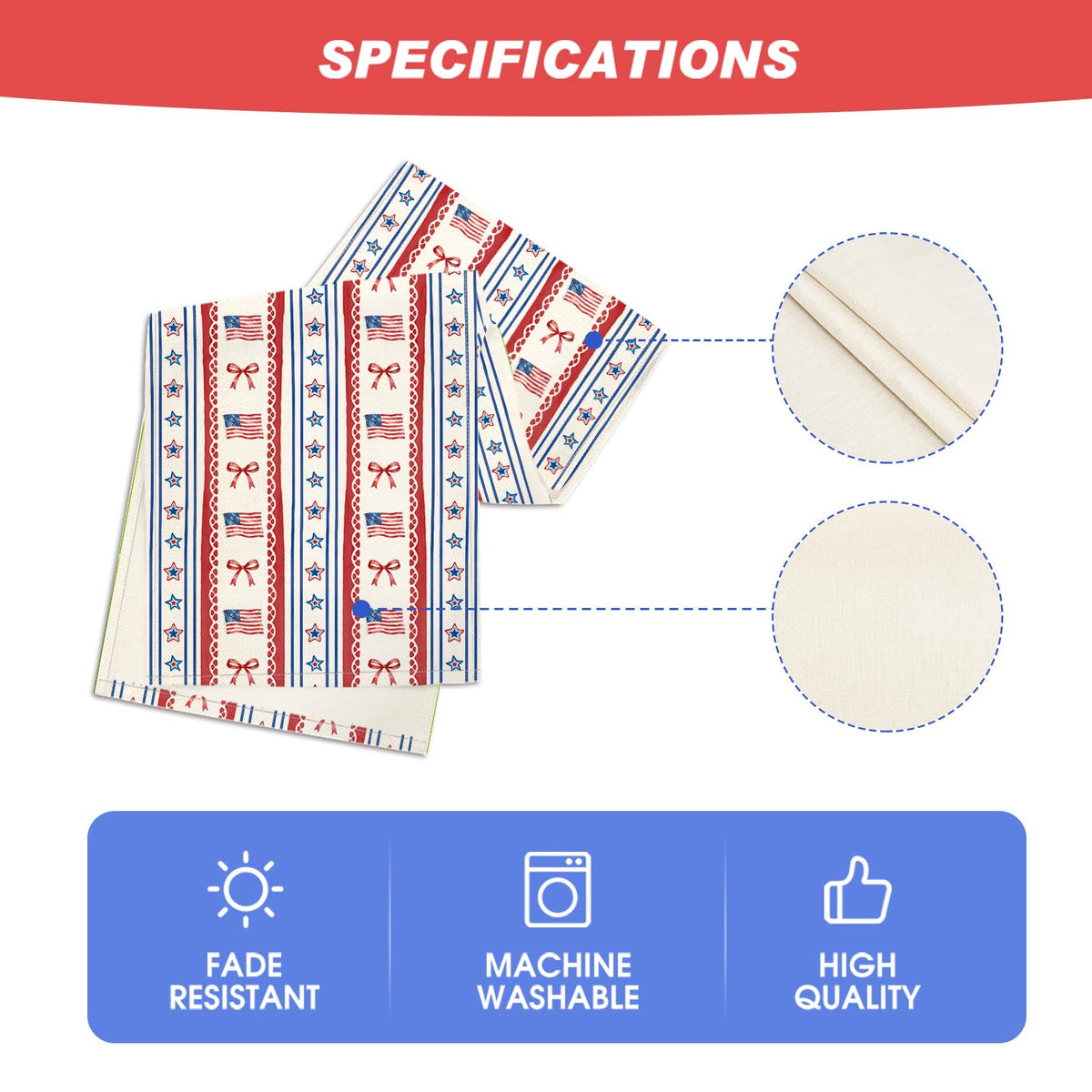 SPECIFICATIONS

FADE RESISTANT

MACHINE WASHABLE

HIGH QUALITY